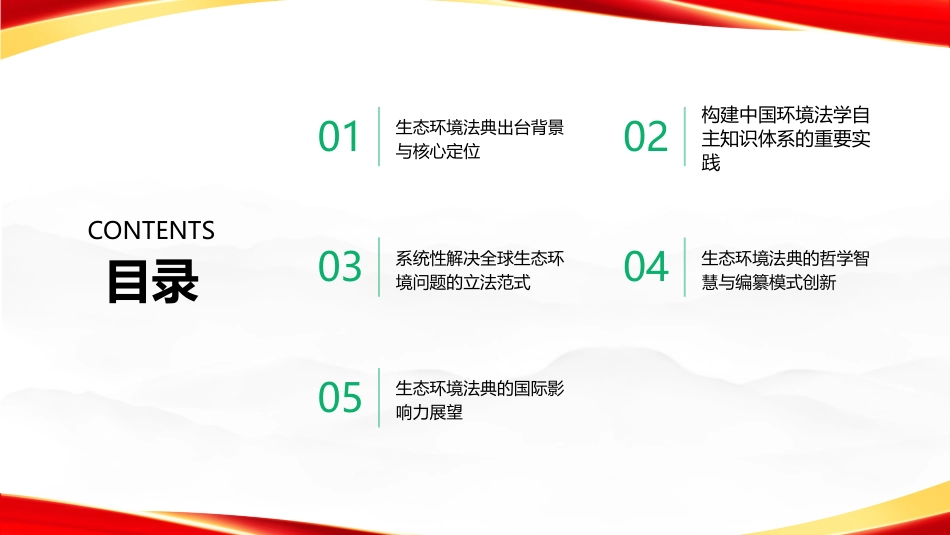 CONTENTS
目录

01
生态环境法典出台背景与核心定位

02
构建中国环境法学自主知识体系的重要实践

03
系统性解决全球生态环境问题的立法范式

04
生态环境法典的哲学智慧与编纂模式创新

05
生态环境法典的国际影响力展望